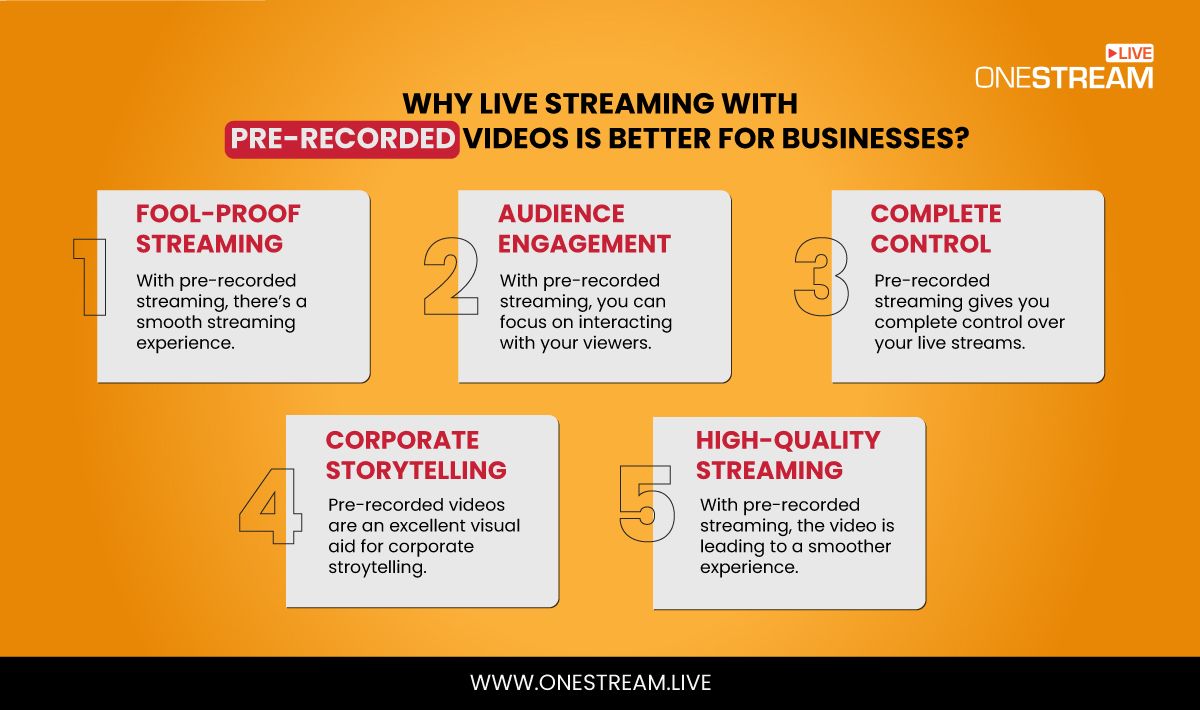 LIVE
ONESTREAM

WHY LIVE STREAMING WITH PRE-RECORDED VIDEOS IS BETTER FOR BUSINESSES?

1
FOOL-PROOF STREAMING
With pre-recorded streaming, there's a smooth streaming experience.

2
AUDIENCE ENGAGEMENT
With pre-recorded streaming, you can focus on interacting with your viewers.

3
COMPLETE CONTROL
Pre-recorded streaming gives you complete control over your live streams.

4
CORPORATE STORYTELLING
Pre-recorded videos are an excellent visual aid for corporate stroytelling.

5
HIGH-QUALITY STREAMING
With pre-recorded streaming, the video is leading to a smoother experience.

WWW.ONESTREAM.LIVE